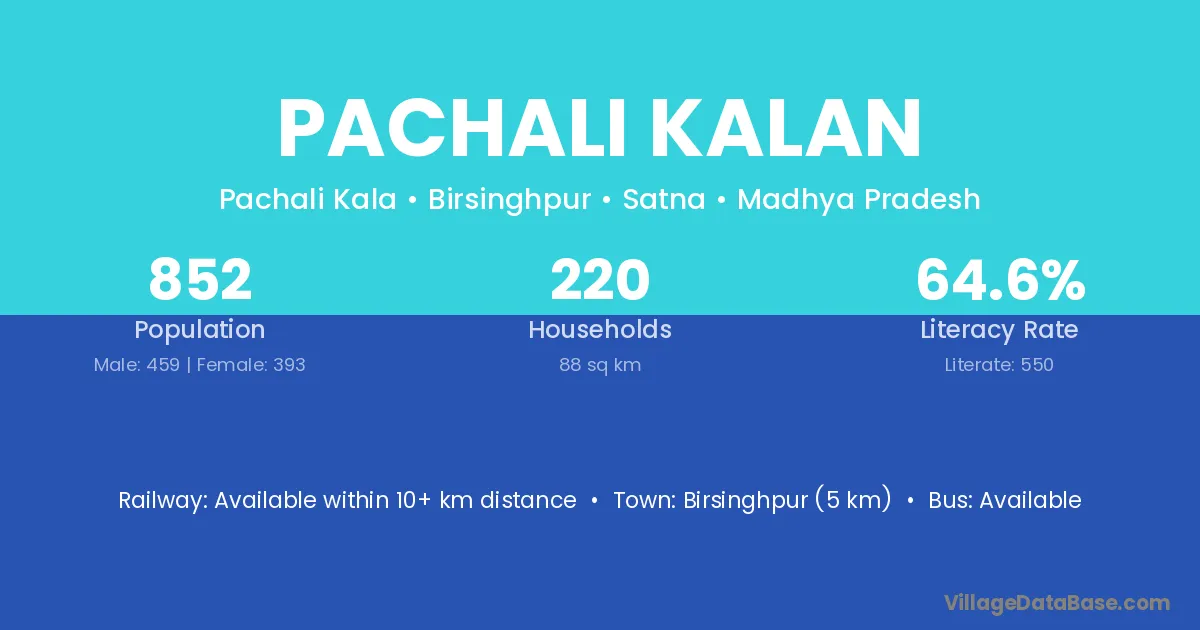 PACHALI KALAN

Pachali Kala • Birsinghpur • Satna • Madhya Pradesh

852
Population
Male: 459 | Female: 393

220
Households
88 sq km

64.6%
Literacy Rate
Literate: 550

Railway: Available within 10+ km distance • Town: Birsinghpur (5 km) • Bus: Available

VillageDataBase.com